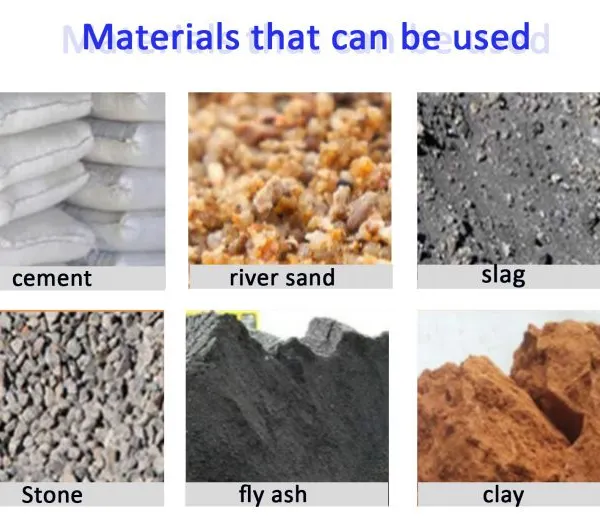 Materials that can be used

cement

river sand

slag

Stone

fly ash

clay